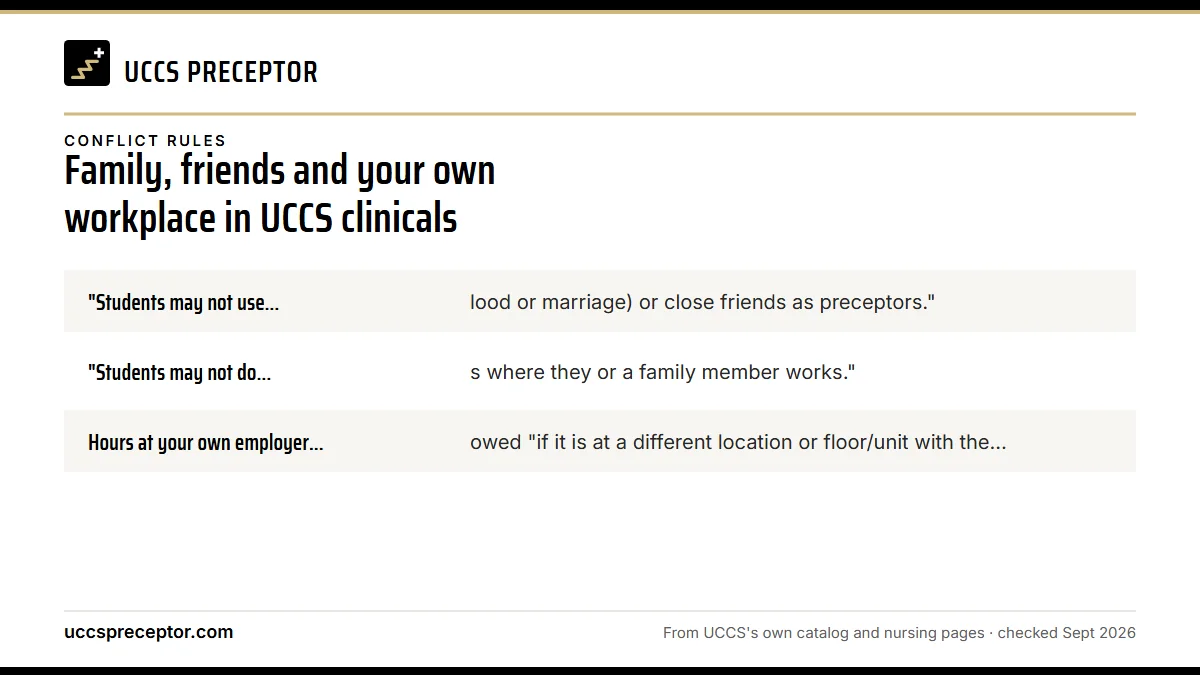 UCCS PRECEPTOR

CONFLICT RULES
Family, friends and your own workplace in UCCS clinicals

| "Students may not use... | lood or marriage) or close friends as preceptors." |
|---|---|
| "Students may not do... | s where they or a family member works." |
| Hours at your own employer... | owed "if it is at a different location or floor/unit with the... |

uccspreceptor.com

From UCCS's own catalog and nursing pages · checked Sept 2026